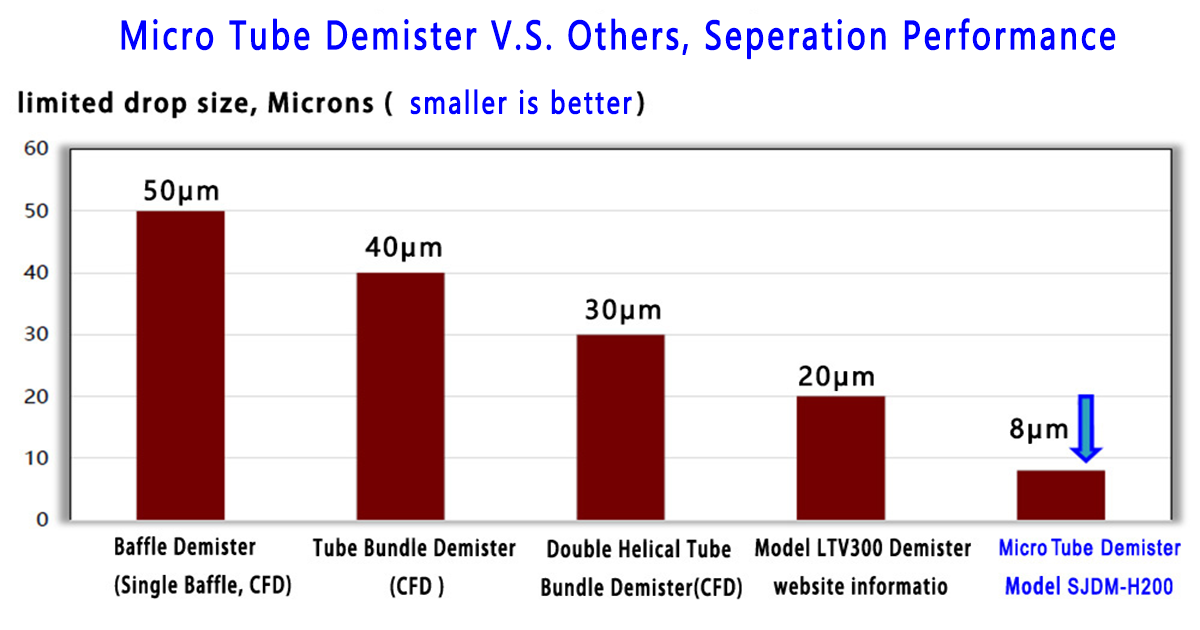 Micro Tube Demister V.S. Others, Seperation Performance

limited drop size, Microns ( smaller is better)

60
50
40
30
20
10
0

50μm
40μm
30μm
20μm
8μm

Baffle Demister (Single Baffle, CFD)

Tube Bundle Demister (CFD )

Double Helical Tube Bundle Demister(CFD)

Model LTV300 Demister website informatio

Micro Tube Demister Model SJDM-H200